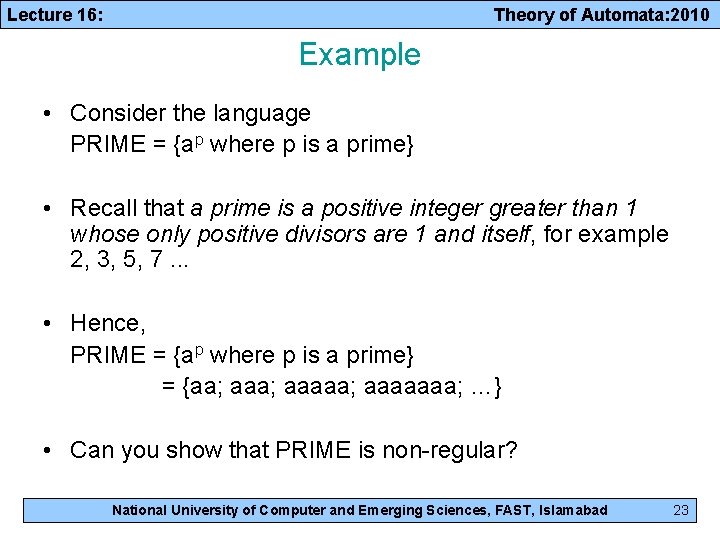 Lecture 16:

Theory of Automata:2010

Example

• Consider the language
PRIME = {$a^p$ where p is a prime}

• Recall that a prime is a positive integer greater than 1 whose only positive divisors are 1 and itself, for example 2, 3, 5, 7 ...

• Hence,
PRIME = {$a^p$ where p is a prime}
= {aa; aaa; aaaaa; aaaaaaa; ...}

• Can you show that PRIME is non-regular?

National University of Computer and Emerging Sciences, FAST, Islamabad

23